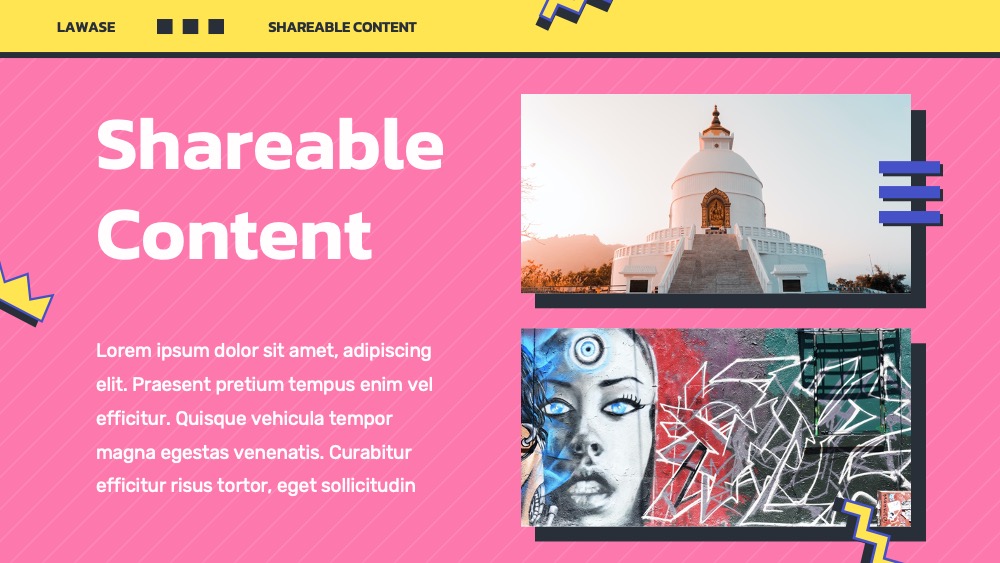 LAWASE

SHAREABLE CONTENT

Shareable Content

Lorem ipsum dolor sit amet, adipiscing elit. Praesent pretium tempus enim vel efficitur. Quisque vehicula tempor magna egestas venenatis. Curabitur efficitur risus tortor, eget sollicitudin